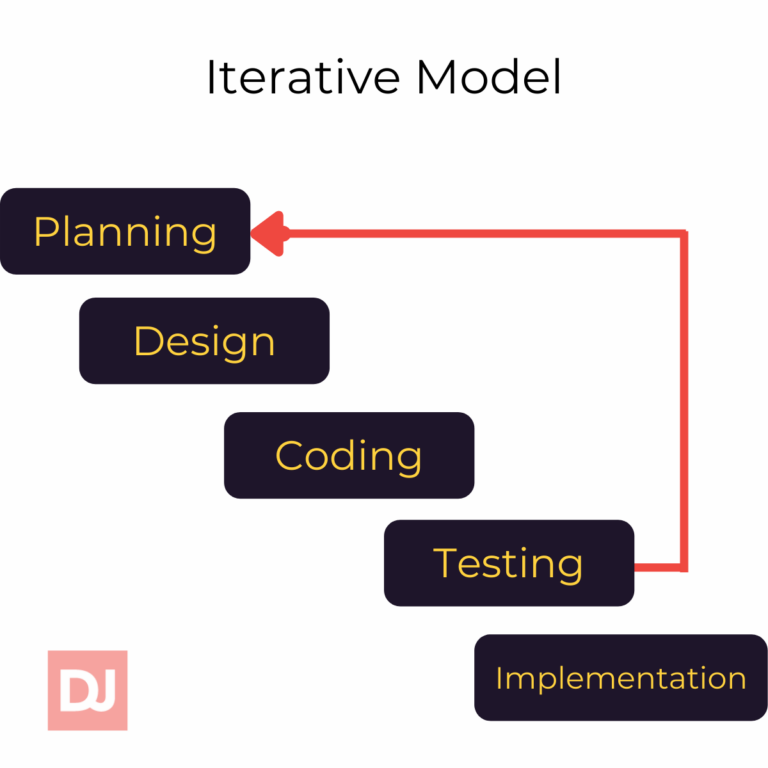 Iterative Model

Planning

Design

Coding

Testing

Implementation

DJ